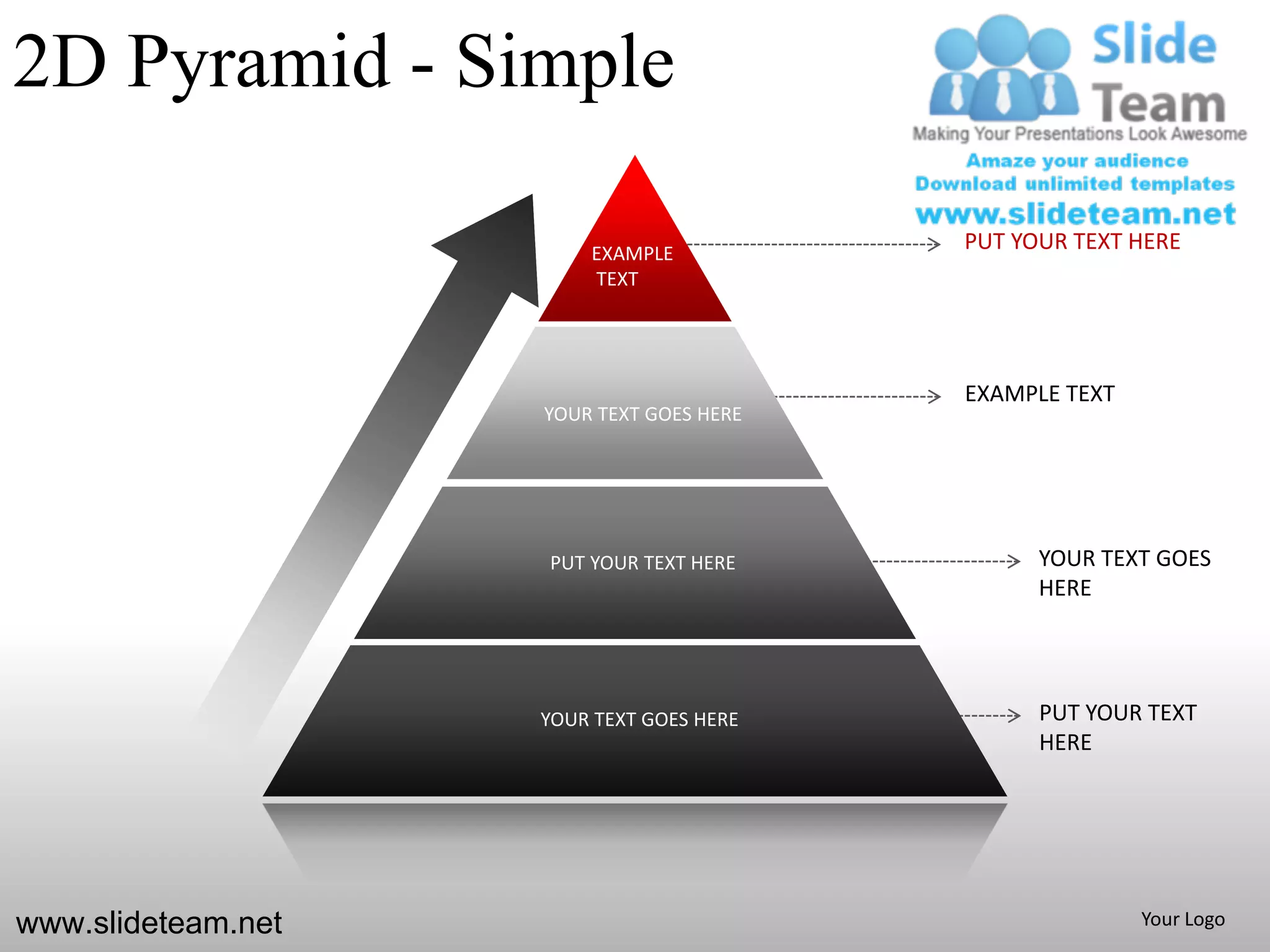 2D Pyramid - Simple

Slide Team
Making Your Presentations Look Awesome
Amaze your audience
Download unlimited templates
www.slideteam.net

EXAMPLE TEXT

PUT YOUR TEXT HERE

YOUR TEXT GOES HERE

EXAMPLE TEXT

PUT YOUR TEXT HERE

YOUR TEXT GOES HERE

YOUR TEXT GOES HERE

PUT YOUR TEXT HERE

www.slideteam.net

Your Logo